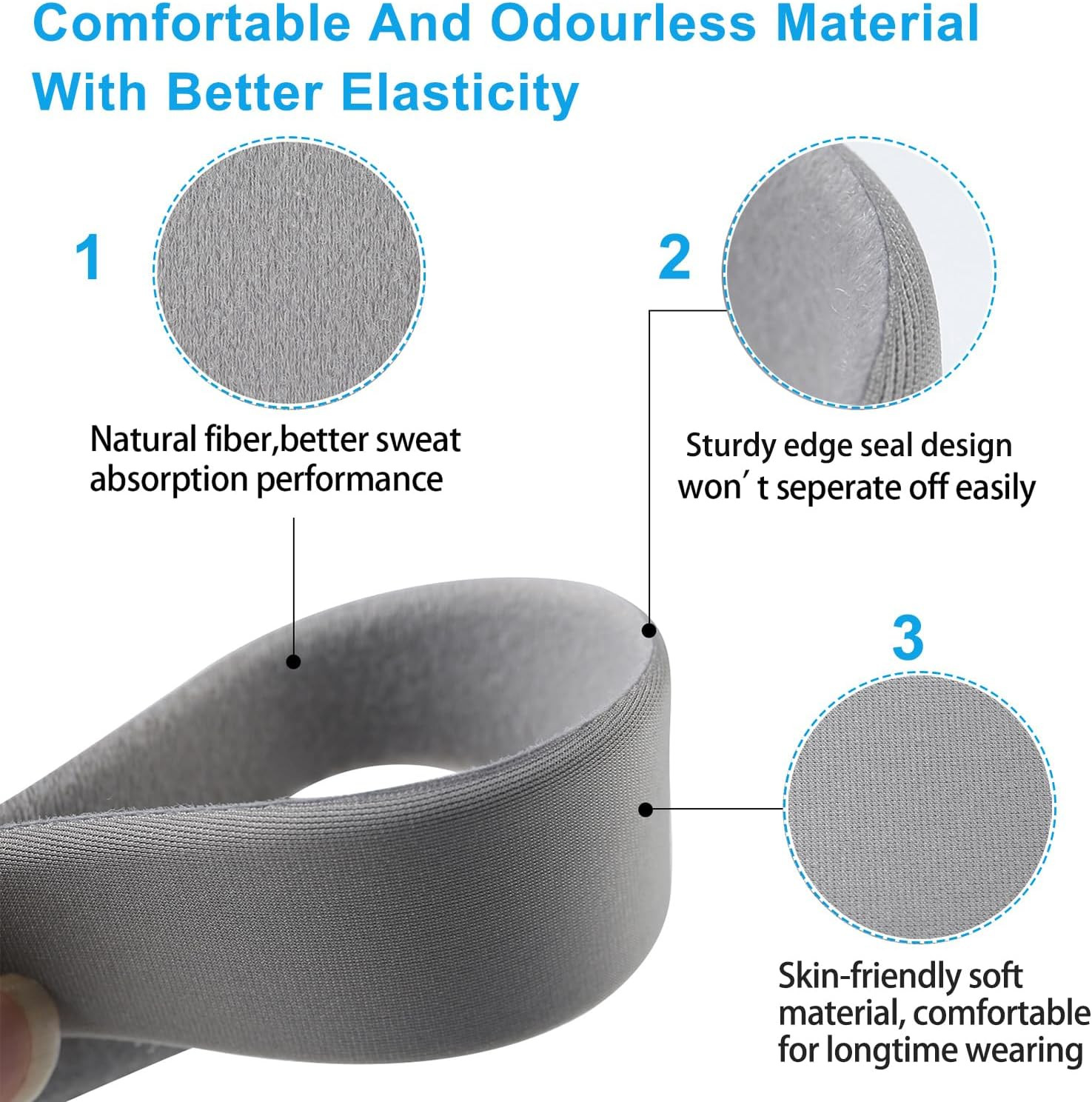 Comfortable And Odourless Material With Better Elasticity

1

Natural fiber,better sweat absorption performance

2

Sturdy edge seal design won´t seperate off easily

3

Skin-friendly soft material, comfortable for longtime wearing